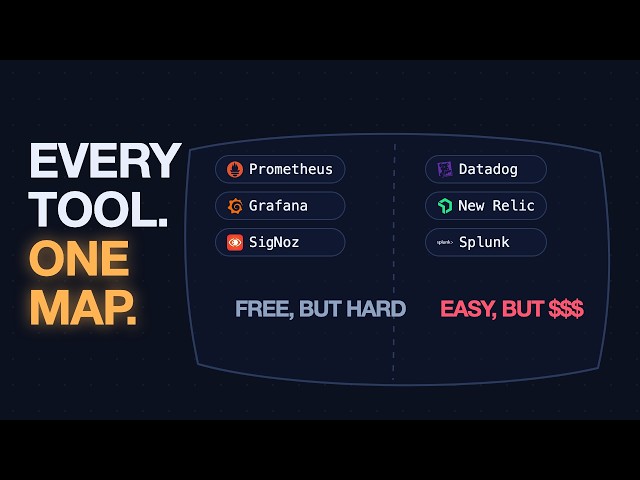 EVERY TOOL. ONE MAP.

Prometheus
Grafana
SigNoz

FREE, BUT HARD

Datadog
New Relic
splunk> Splunk

EASY, BUT $$$